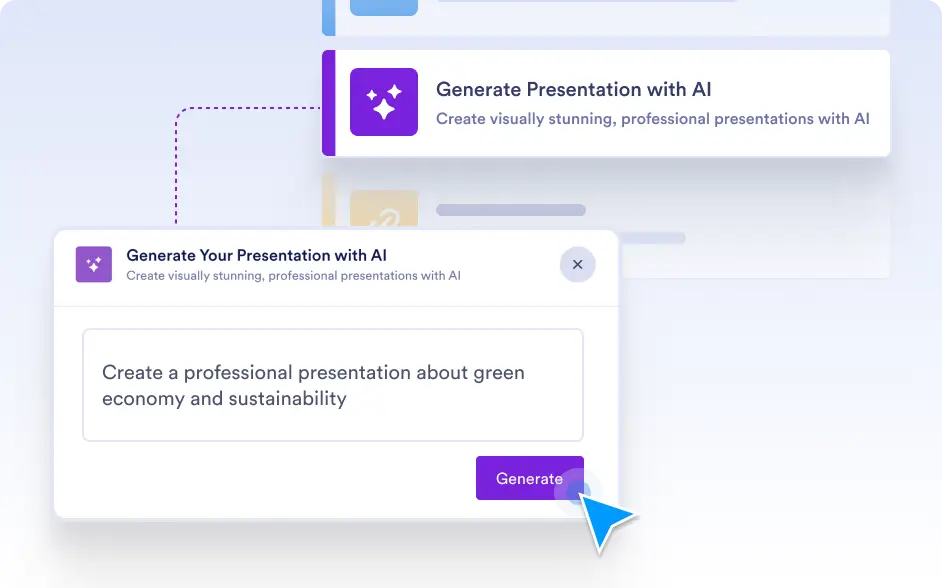 Generate Presentation with AI
Create visually stunning, professional presentations with AI

Generate Your Presentation with AI
Create visually stunning, professional presentations with AI

Create a professional presentation about green economy and sustainability

Generate